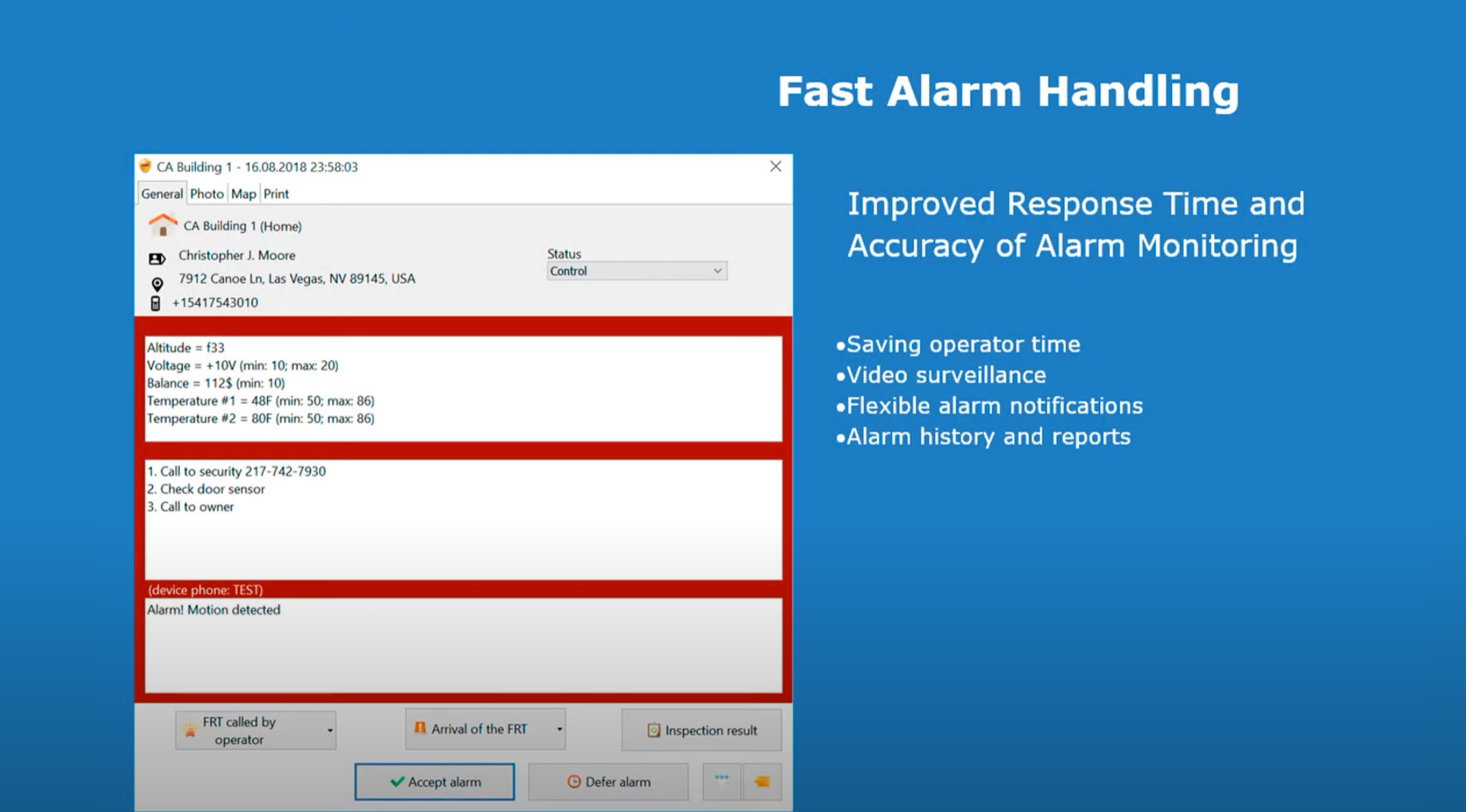 Fast Alarm Handling

CA Building 1 - 16.08.2018 23:58:03

General Photo Map Print

CA Building 1 (Home)

Christopher J. Moore

7912 Canoe Ln, Las Vegas, NV 89145, USA

+15417543010

Status

Control

Altitude = f33
Voltage = +10V (min: 10; max: 20)
Balance = 112$ (min: 10)
Temperature #1 = 48F (min: 50; max: 86)
Temperature #2 = 80F (min: 50; max: 86)

1. Call to security 217-742-7930
2. Check door sensor
3. Call to owner

(device phone: TEST)

Alarm! Motion detected

FRT called by operator

Arrival of the FRT

Inspection result

Accept alarm

Defer alarm

Improved Response Time and Accuracy of Alarm Monitoring

•Saving operator time
•Video surveillance
•Flexible alarm notifications
•Alarm history and reports